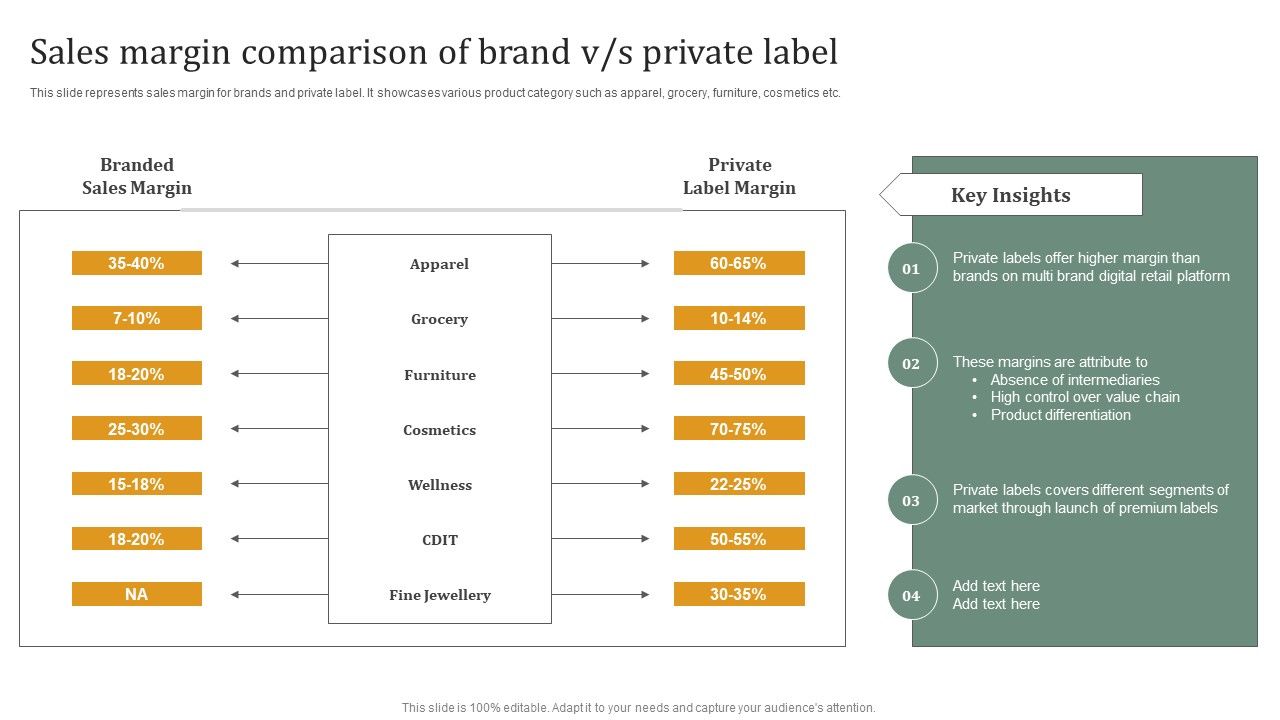 Sales margin comparison of brand v/s private label

This slide represents sales margin for brands and private label. It showcases various product category such as apparel, grocery, furniture, cosmetics etc.

| Branded Sales Margin | | Private Label Margin |
|---|---|---|
| 35-40% | Apparel | 60-65% |
| 7-10% | Grocery | 10-14% |
| 18-20% | Furniture | 45-50% |
| 25-30% | Cosmetics | 70-75% |
| 15-18% | Wellness | 22-25% |
| 18-20% | CDIT | 50-55% |
| NA | Fine Jewellery | 30-35% |

Key Insights

01 Private labels offer higher margin than brands on multi brand digital retail platform

02 These margins are attribute to
• Absence of intermediaries
• High control over value chain
• Product differentiation

03 Private labels covers different segments of market through launch of premium labels

04 Add text here
Add text here

This slide is 100% editable. Adapt it to your needs and capture your audience's attention.